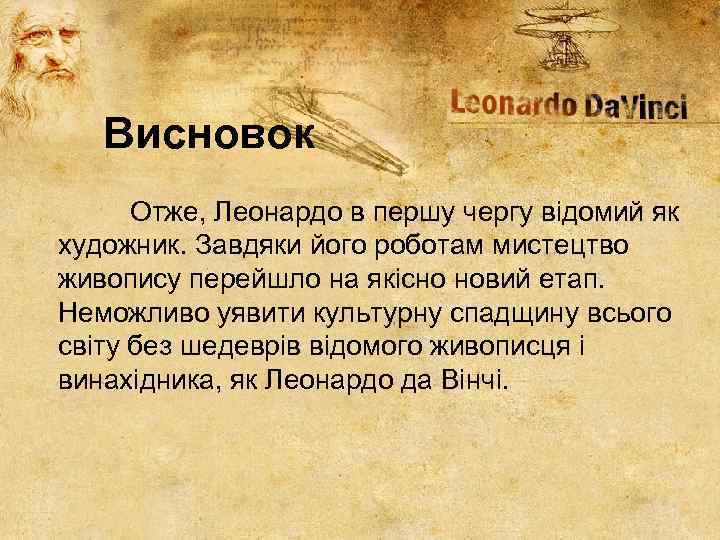 Leonardo DaVinci

Висновок

Отже, Леонардо в першу чергу відомий як художник. Завдяки його роботам мистецтво живопису перейшло на якісно новий етап. Неможливо уявити культурну спадщину всього світу без шедеврів відомого живописця і винахідника, як Леонардо да Вінчі.